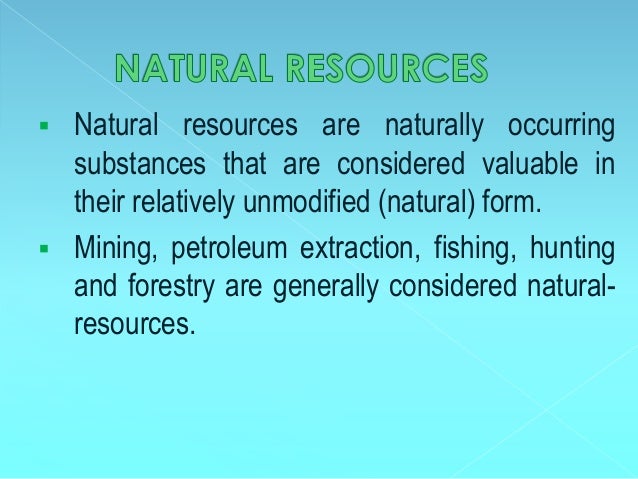 NATURAL RESOURCES

▪ Natural resources are naturally occurring substances that are considered valuable in their relatively unmodified (natural) form.

▪ Mining, petroleum extraction, fishing, hunting and forestry are generally considered natural-resources.